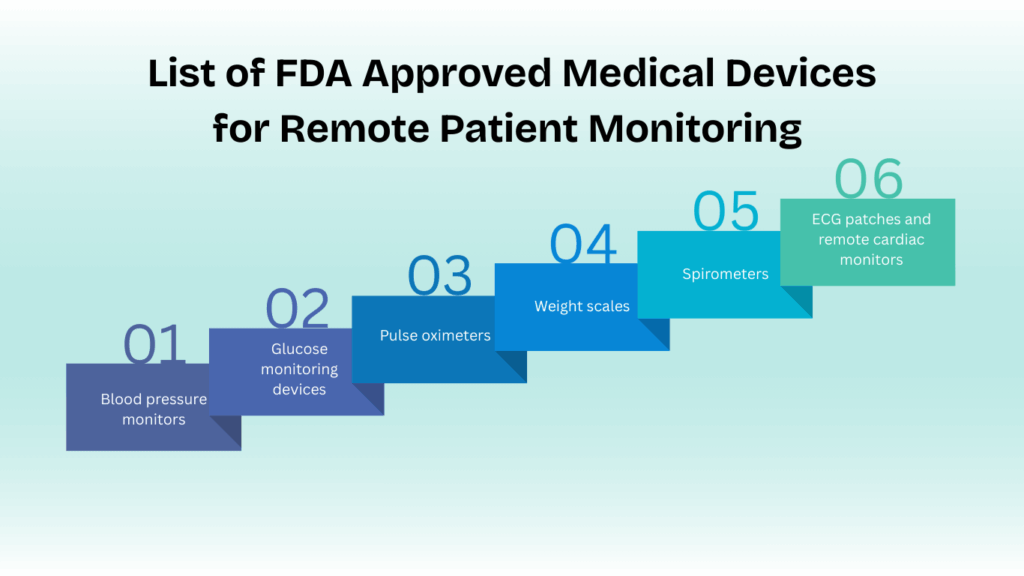 List of FDA Approved Medical Devices for Remote Patient Monitoring

01
Blood pressure monitors

02
Glucose monitoring devices

03
Pulse oximeters

04
Weight scales

05
Spirometers

06
ECG patches and remote cardiac monitors